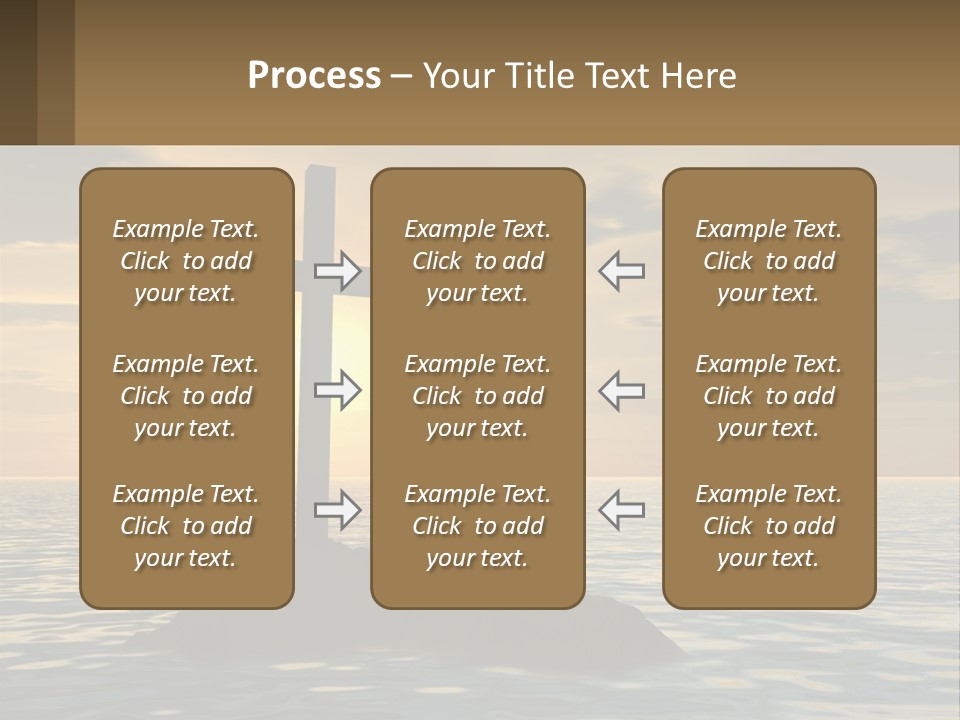 Process – Your Title Text Here

Example Text. Click to add your text.

Example Text. Click to add your text.

Example Text. Click to add your text.

Example Text. Click to add your text.

Example Text. Click to add your text.

Example Text. Click to add your text.

Example Text. Click to add your text.

Example Text. Click to add your text.

Example Text. Click to add your text.